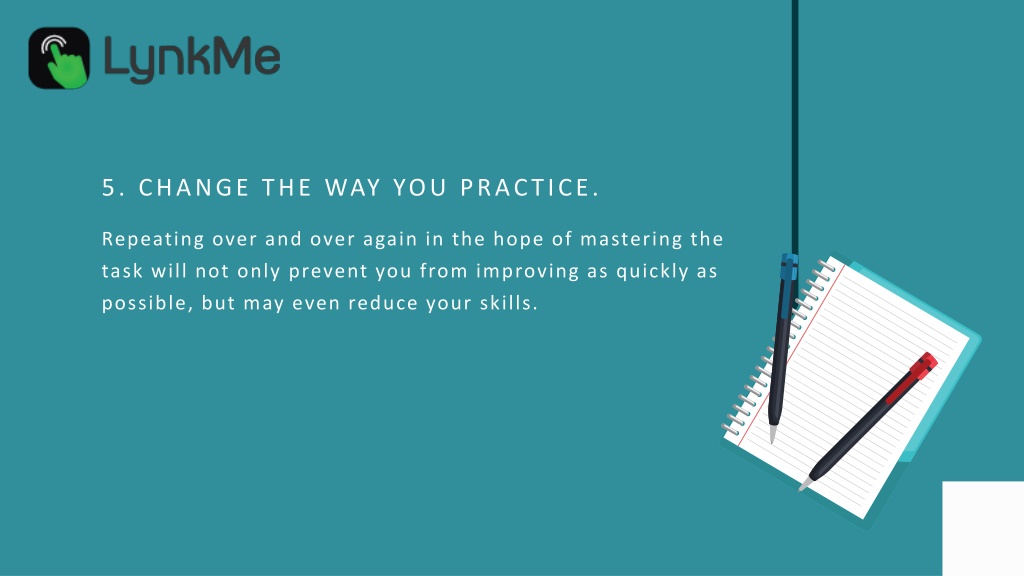 LynkMe

5. CHANGE THE WAY YOU PRACTICE.

Repeating over and over again in the hope of mastering the task will not only prevent you from improving as quickly as possible, but may even reduce your skills.